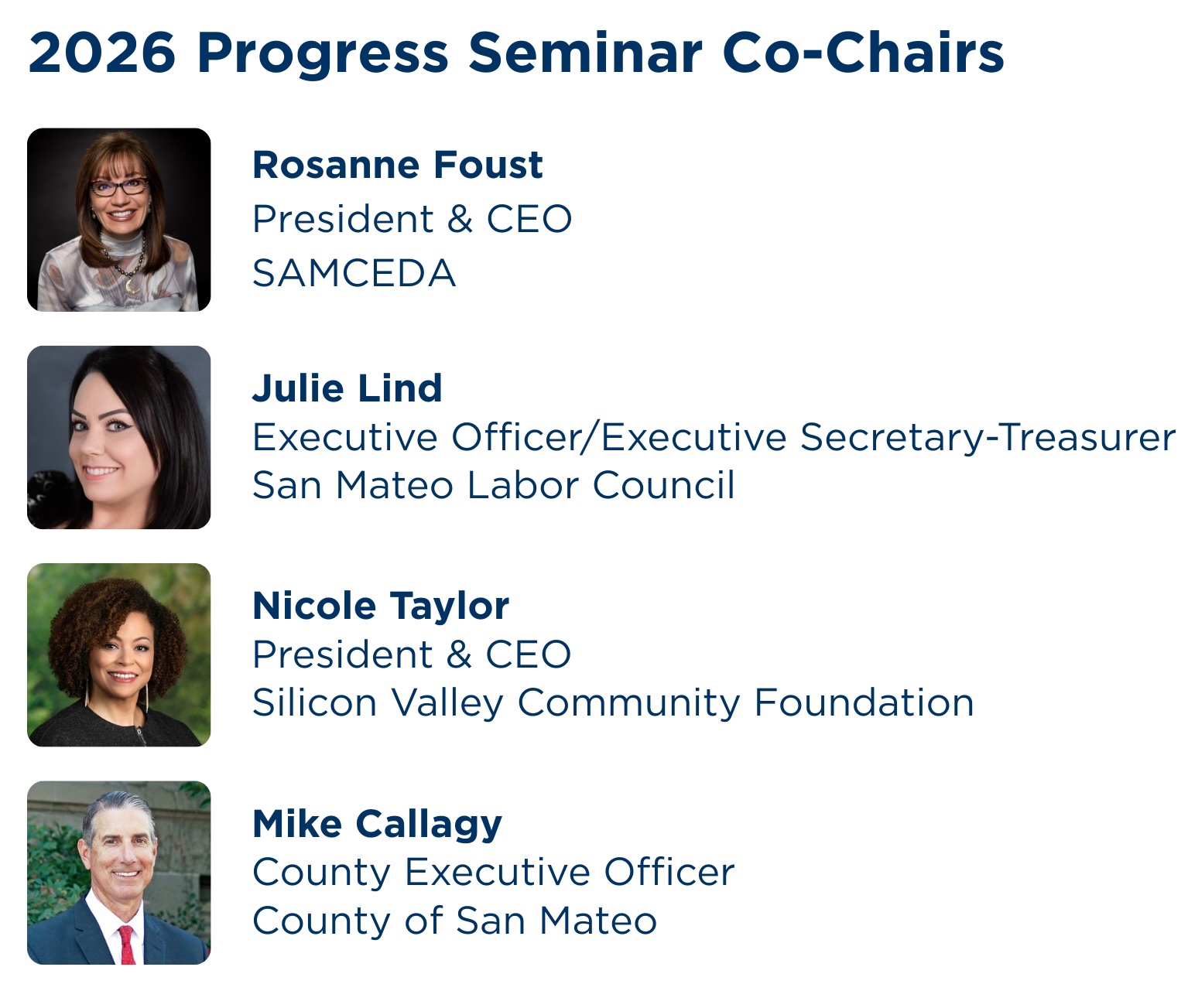 2026 Progress Seminar Co-Chairs

Rosanne Foust
President & CEO
SAMCEDA

Julie Lind
Executive Officer/Executive Secretary-Treasurer
San Mateo Labor Council

Nicole Taylor
President & CEO
Silicon Valley Community Foundation

Mike Callagy
County Executive Officer
County of San Mateo